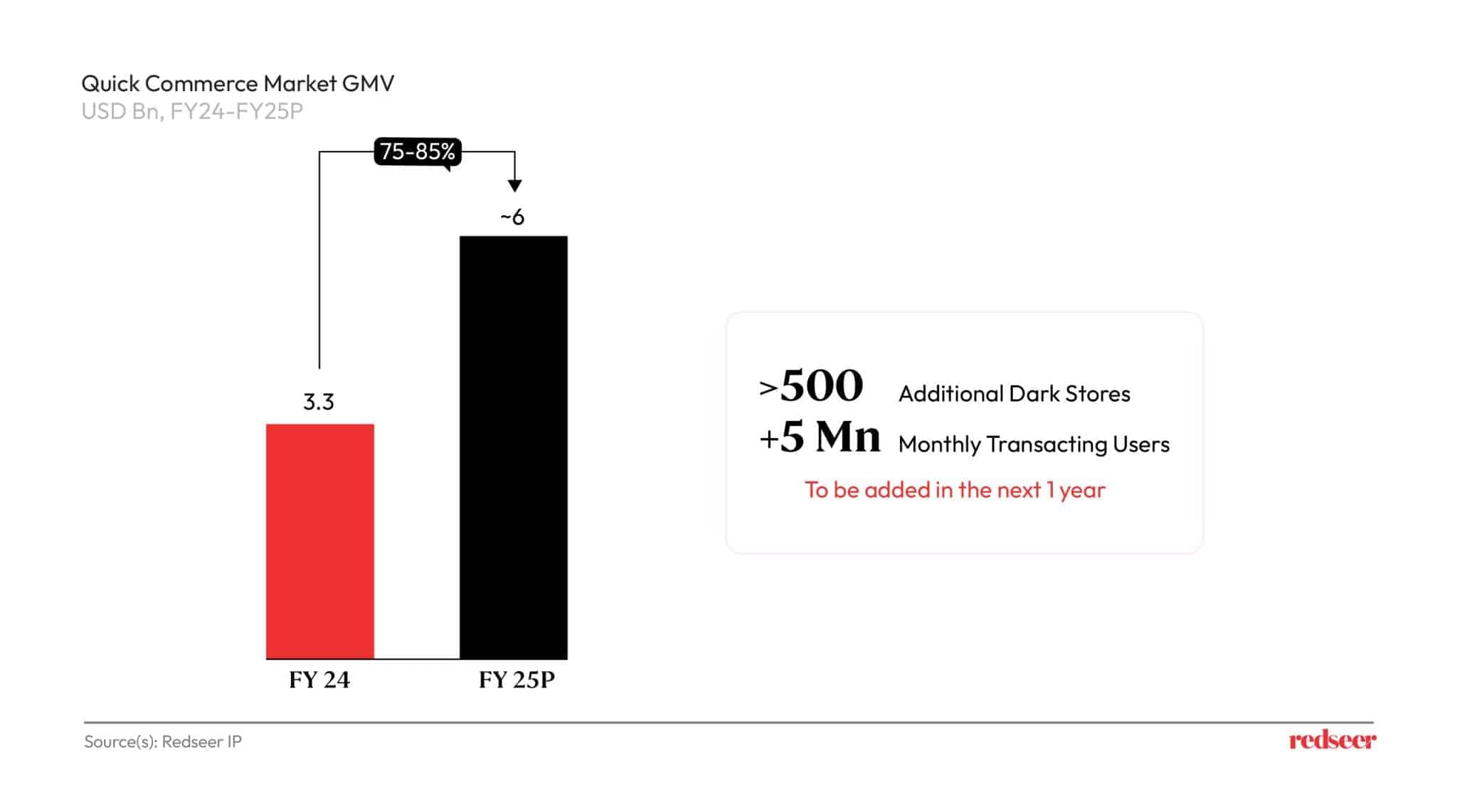 Quick Commerce Market GMV
USD Bn, FY24-FY25P

75-85%

~6

3.3

FY 24

FY 25P

>500 Additional Dark Stores
+5 Mn Monthly Transacting Users
To be added in the next 1 year

Source(s): Redseer IP

redseer